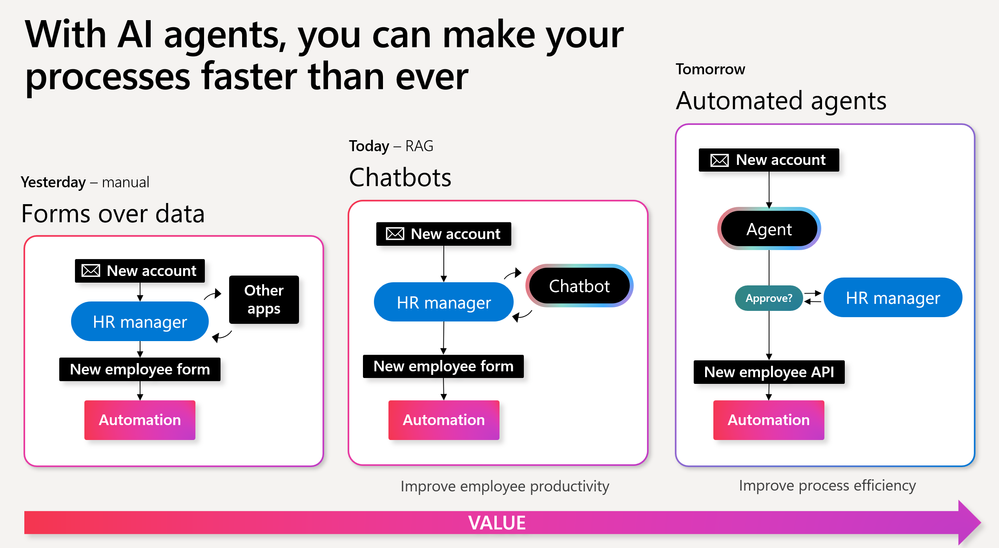 With AI agents, you can make your processes faster than ever

Yesterday – manual

Forms over data

New account

HR manager

Other apps

New employee form

Automation

Today – RAG

Chatbots

New account

HR manager

Chatbot

New employee form

Automation

Improve employee productivity

Tomorrow

Automated agents

New account

Agent

Approve?

HR manager

New employee API

Automation

Improve process efficiency

VALUE